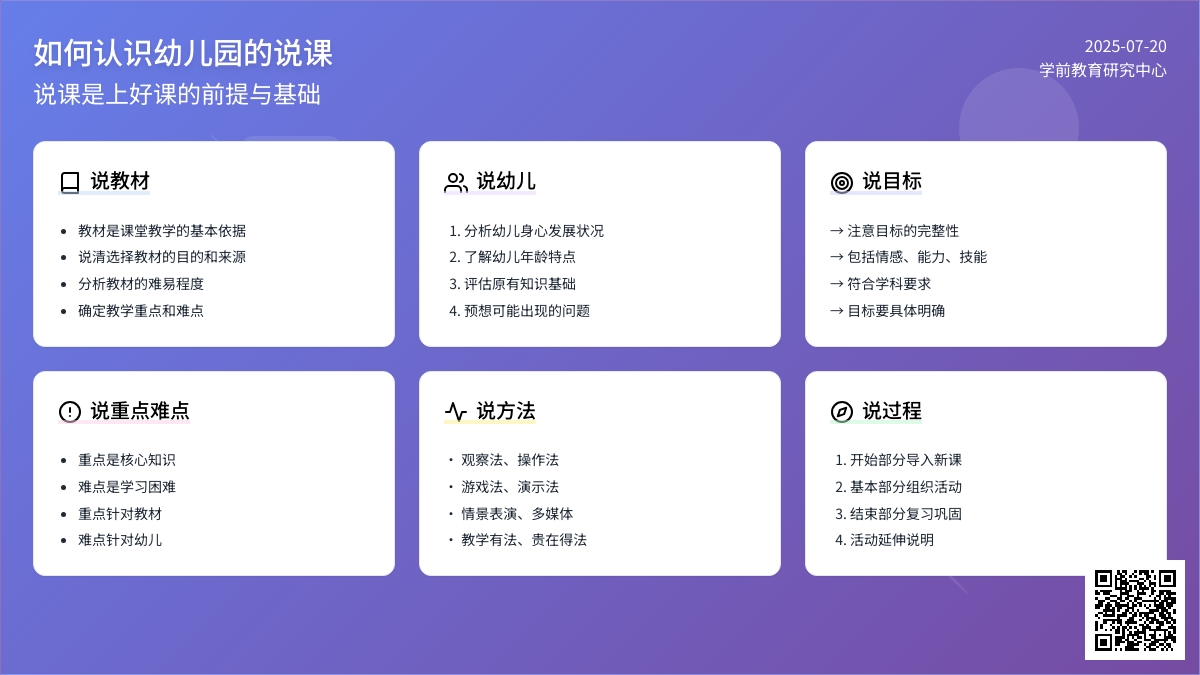 如何认识幼儿园的说课
说课是上好课的前提与基础

2025-07-20
学前教育研究中心

说教材

- 教材是课堂教学的基本依据
- 说清选择教材的目的和来源
- 分析教材的难易程度
- 确定教学重点和难点

说幼儿

1. 分析幼儿身心发展状况
2. 了解幼儿年龄特点
3. 评估原有知识基础
4. 预想可能出现的问题

说目标

→ 注意目标的完整性
→ 包括情感、能力、技能
→ 符合学科要求
→ 目标要具体明确

说重点难点

- 重点是核心知识
- 难点是学习困难
- 重点针对教材
- 难点针对幼儿

说方法

・ 观察法、操作法
・ 游戏法、演示法
・ 情景表演、多媒体
・ 教学有法、贵在得法

说过程

1. 开始部分导入新课
2. 基本部分组织活动
3. 结束部分复习巩固
4. 活动延伸说明